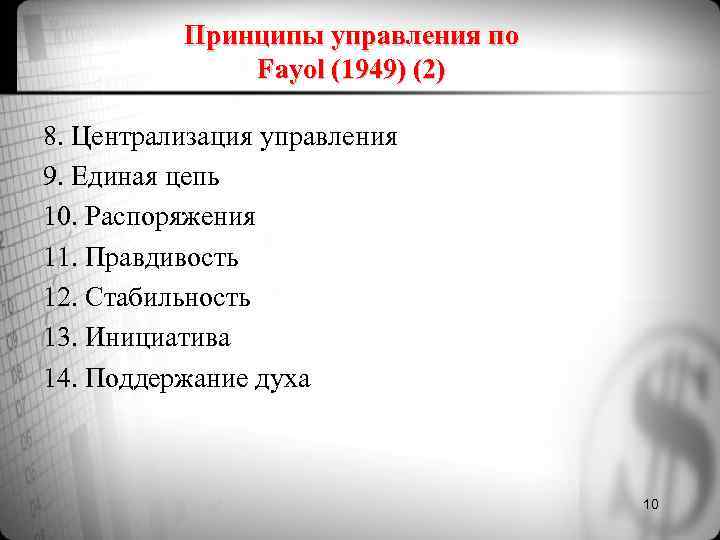 Принципы управления по Fayol (1949) (2)

8. Централизация управления
9. Единая цепь
10. Распоряжения
11. Правдивость
12. Стабильность
13. Инициатива
14. Поддержание духа

10